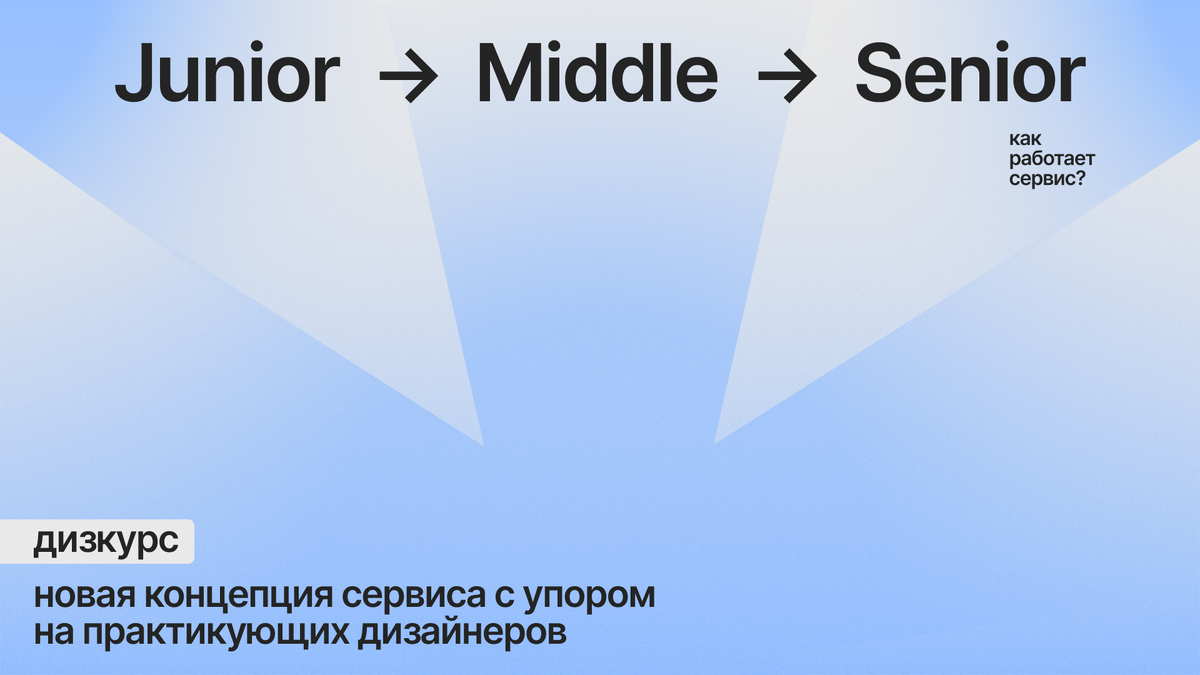 Junior → Middle → Senior

как работает сервис?

дизкурс

новая концепция сервиса с упором на практикующих дизайнеров